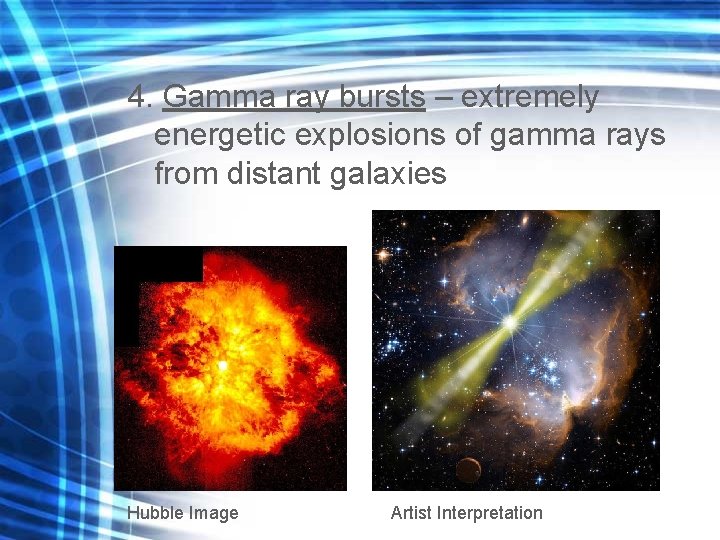 4. Gamma ray bursts – extremely energetic explosions of gamma rays from distant galaxies

Hubble Image

Artist Interpretation